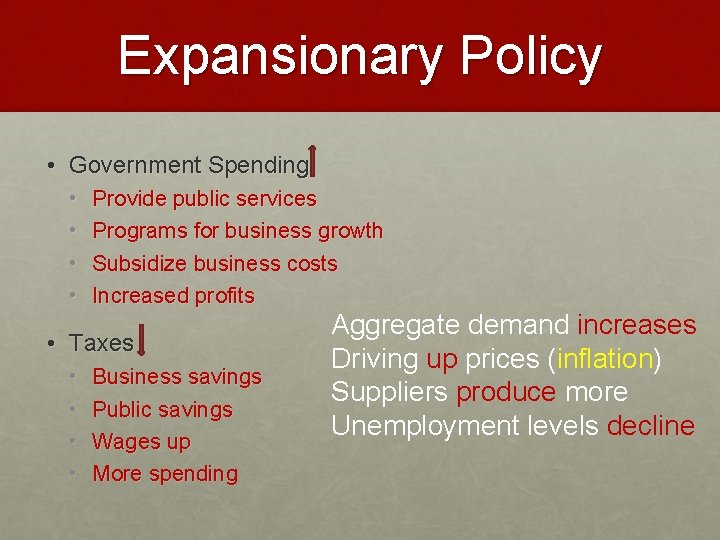 Expansionary Policy

• Government Spending
  • Provide public services
  • Programs for business growth
  • Subsidize business costs
  • Increased profits

• Taxes
  • Business savings
  • Public savings
  • Wages up
  • More spending

Aggregate demand increases
Driving up prices (inflation)
Suppliers produce more
Unemployment levels decline